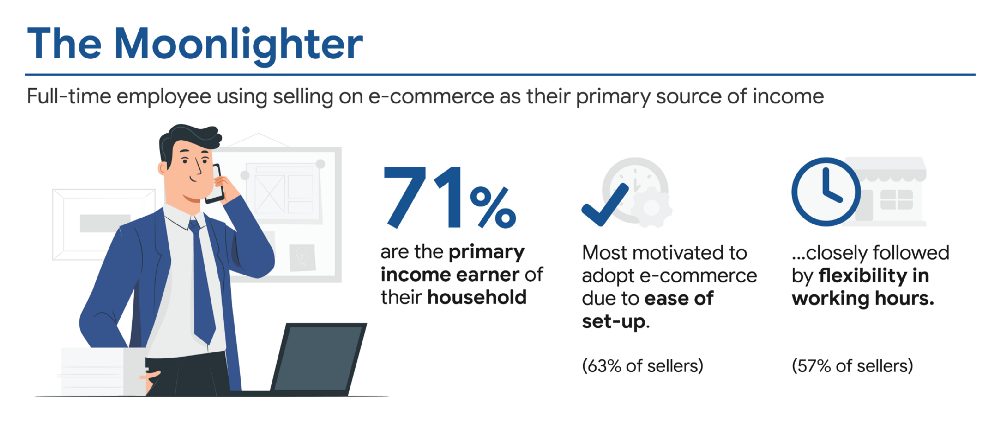 The Moonlighter

Full-time employee using selling on e-commerce as their primary source of income

71%

are the primary income earner of their household

Most motivated to adopt e-commerce due to ease of set-up.

(63% of sellers)

...closely followed by flexibility in working hours.

(57% of sellers)